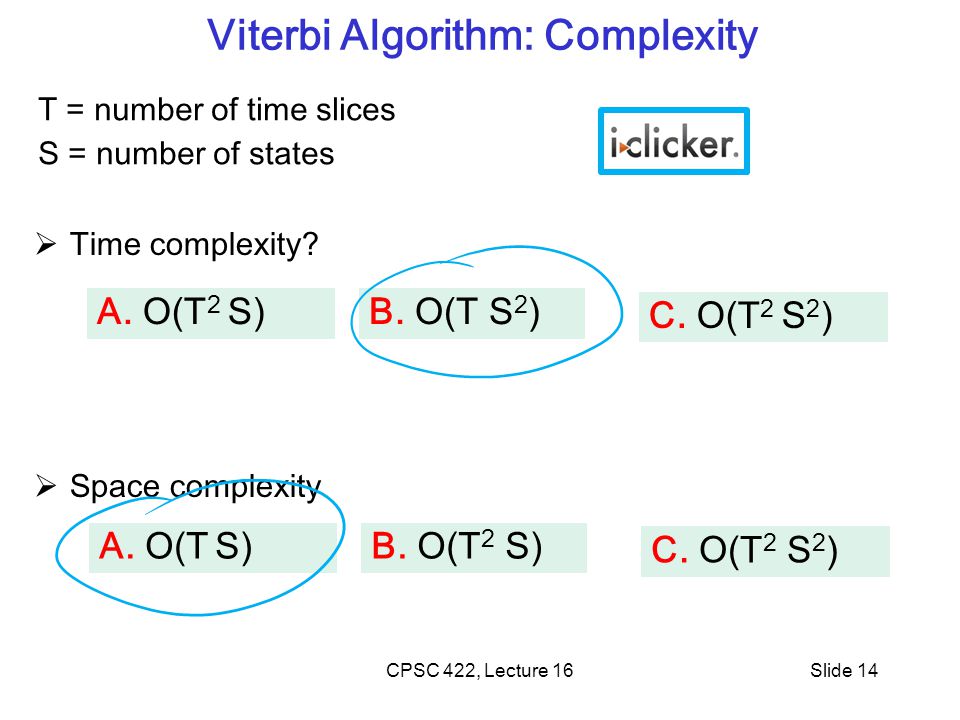 Viterbi Algorithm: Complexity

T = number of time slices
S = number of states

i>clicker.

➢ Time complexity?

A. $O(T^2 S)$

B. $O(T S^2)$

C. $O(T^2 S^2)$

➢ Space complexity

A. $O(T S)$

B. $O(T^2 S)$

C. $O(T^2 S^2)$

CPSC 422, Lecture 16

Slide 14